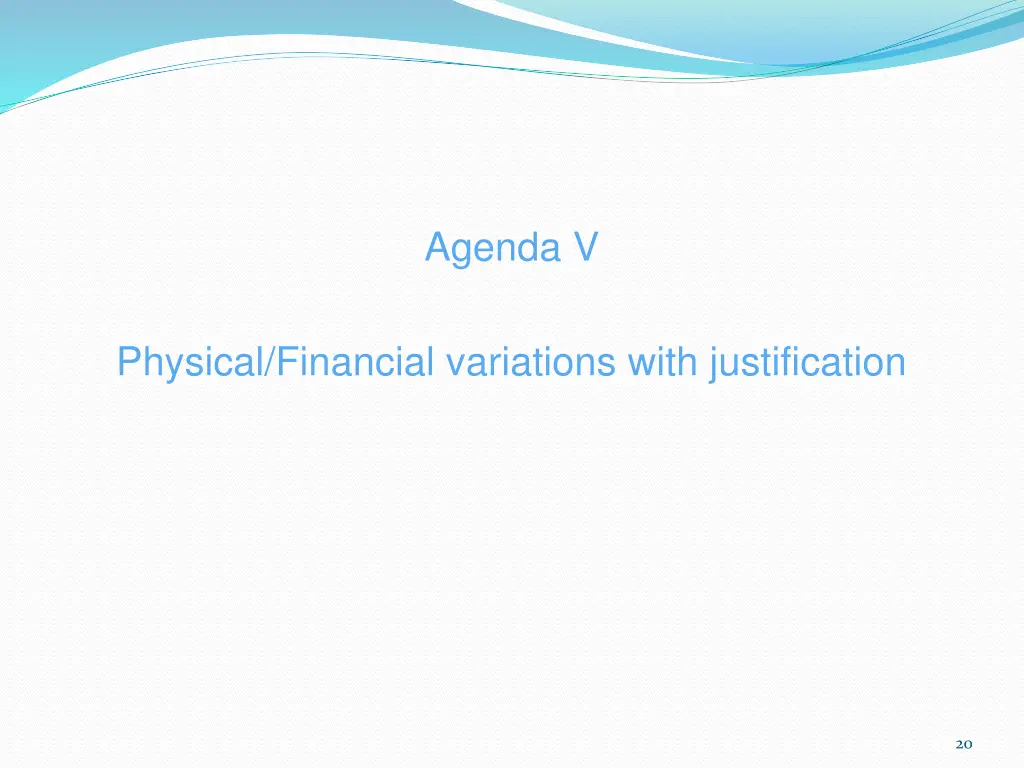 Agenda V

Physical/Financial variations with justification

20